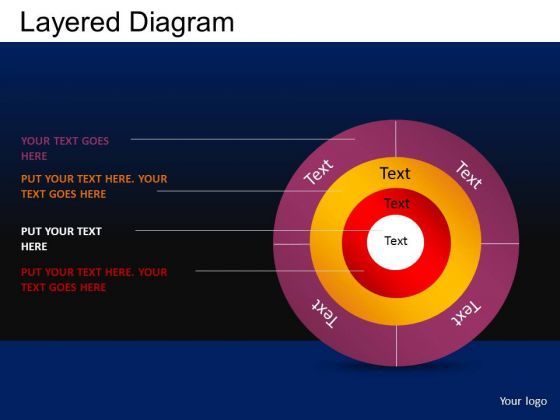 Layered Diagram

YOUR TEXT GOES HERE

PUT YOUR TEXT HERE. YOUR TEXT GOES HERE

PUT YOUR TEXT HERE

PUT YOUR TEXT HERE. YOUR TEXT GOES HERE

Text

Text

Text

Text

Text

Text

Text

Your logo